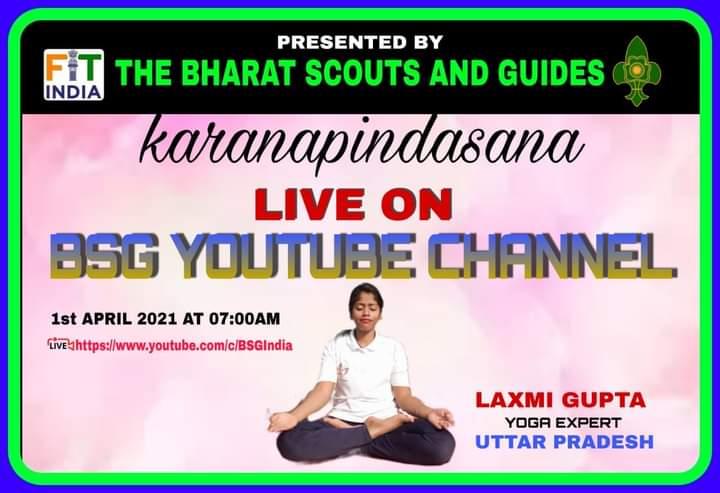 PRESENTED BY

FIT INDIA

THE BHARAT SCOUTS AND GUIDES

karanapindasana

LIVE ON

BSG YOUTUBE CHANNEL

1st APRIL 2021 AT 07:00AM

LIVE https://www.youtube.com/c/BSGIndia

LAXMI GUPTA
YOGA EXPERT
UTTAR PRADESH